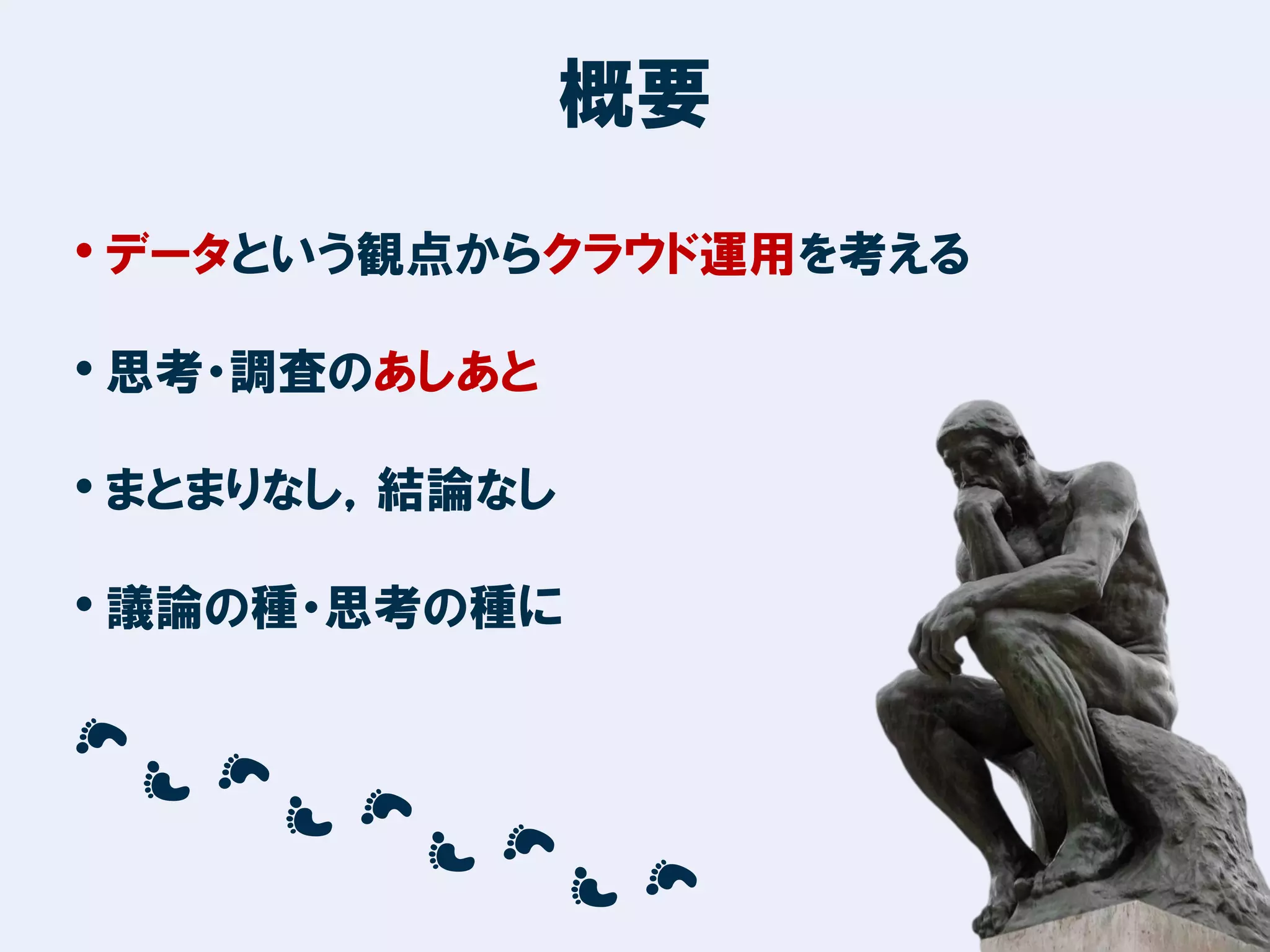 概要

• データという観点からクラウド運用を考える

• 思考・調査のあしあと

• まとまりなし，結論なし

• 議論の種・思考の種に